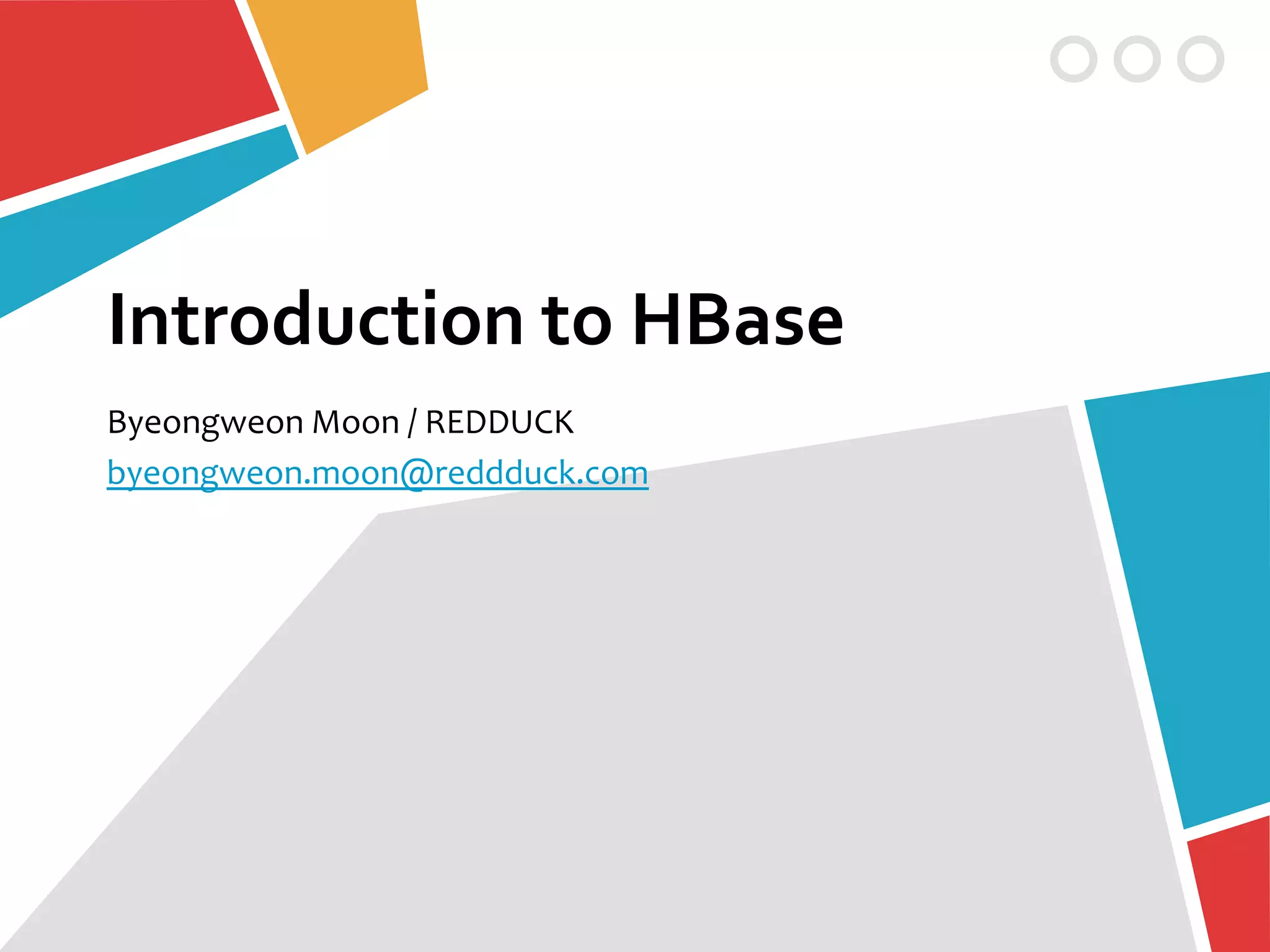 Introduction to HBase

Byeongweon Moon / REDDUCK

byeongweon.moon@reddduck.com